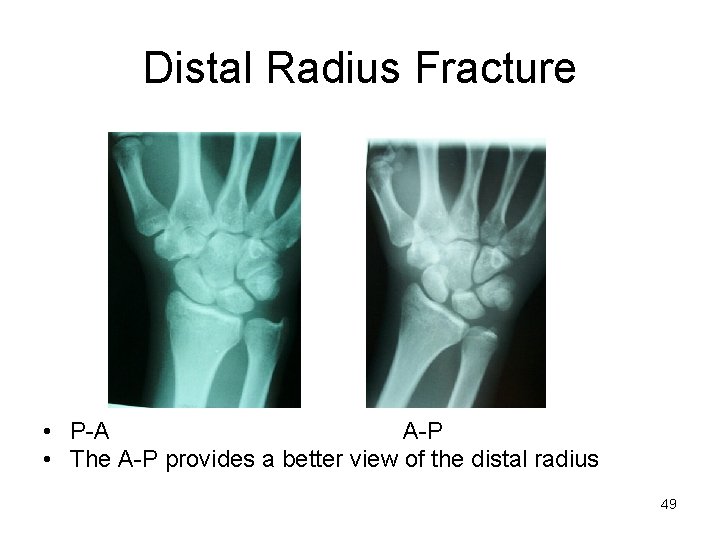 Distal Radius Fracture

• P-A A-P
• The A-P provides a better view of the distal radius

49